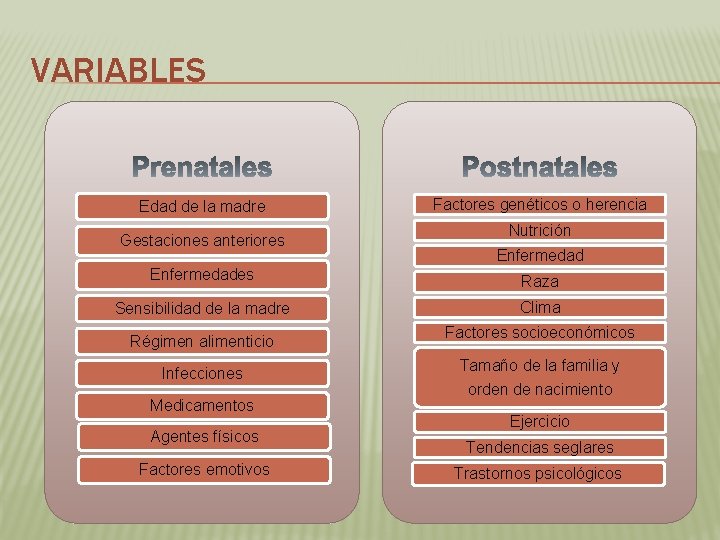 VARIABLES

Prenatales

Edad de la madre

Gestaciones anteriores

Enfermedades

Sensibilidad de la madre

Régimen alimenticio

Infecciones

Medicamentos

Agentes físicos

Factores emotivos

Postnatales

Factores genéticos o herencia

Nutrición

Enfermedad

Raza

Clima

Factores socioeconómicos

Tamaño de la familia y orden de nacimiento

Ejercicio

Tendencias seglares

Trastornos psicológicos